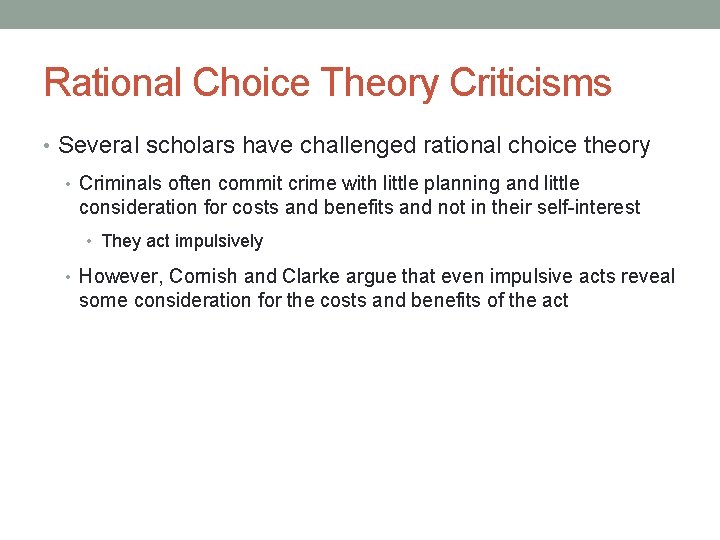 Rational Choice Theory Criticisms

• Several scholars have challenged rational choice theory

• Criminals often commit crime with little planning and little consideration for costs and benefits and not in their self-interest

• They act impulsively

• However, Cornish and Clarke argue that even impulsive acts reveal some consideration for the costs and benefits of the act